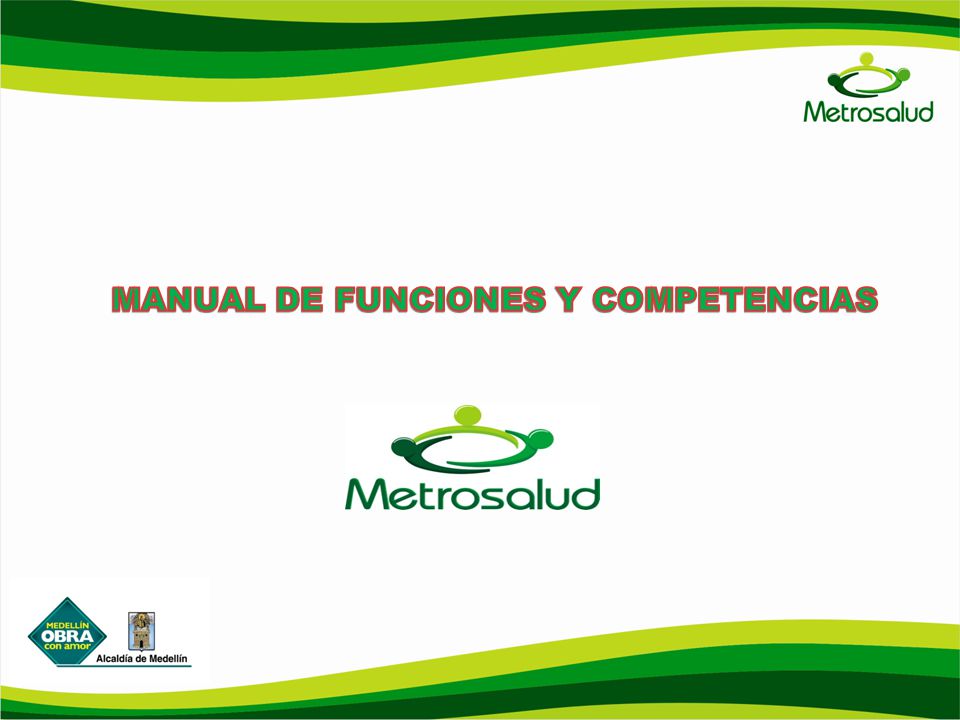 Metrosalud

MANUAL DE FUNCIONES Y COMPETENCIAS

Metrosalud

MEDELLÍN OBRA con amor

Alcaldía de Medellín